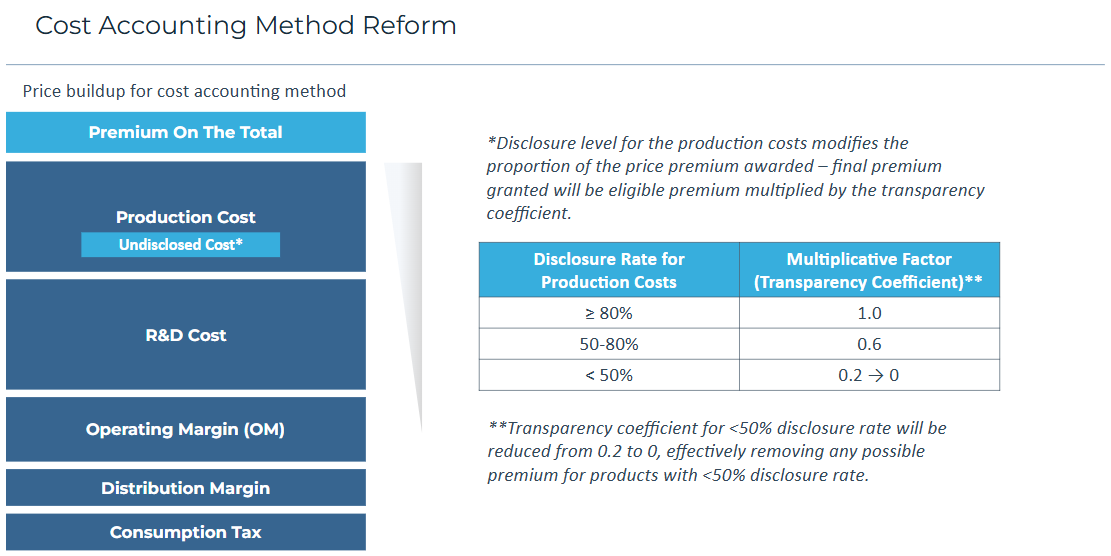 Cost Accounting Method Reform

Price buildup for cost accounting method

Premium On The Total

Production Cost

Undisclosed Cost*

R&D Cost

Operating Margin (OM)

Distribution Margin

Consumption Tax

*Disclosure level for the production costs modifies the proportion of the price premium awarded – final premium granted will be eligible premium multiplied by the transparency coefficient.

| Disclosure Rate for Production Costs | Multiplicative Factor (Transparency Coefficient)** |
|---|---|
| ≥ 80% | 1.0 |
| 50-80% | 0.6 |
| < 50% | 0.2 → 0 |

**Transparency coefficient for <50% disclosure rate will be reduced from 0.2 to 0, effectively removing any possible premium for products with <50% disclosure rate.